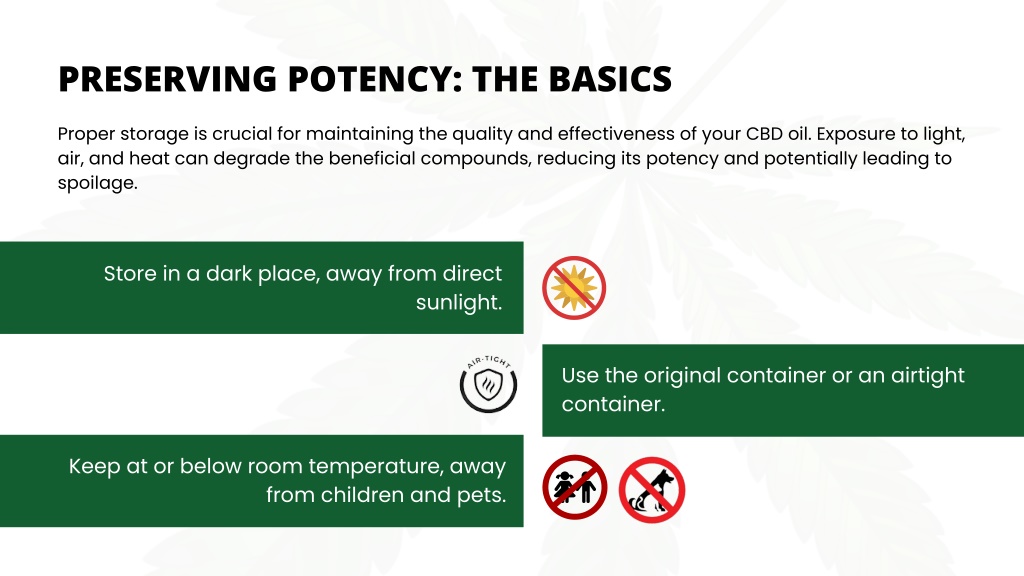 PRESERVING POTENCY: THE BASICS

Proper storage is crucial for maintaining the quality and effectiveness of your CBD oil. Exposure to light, air, and heat can degrade the beneficial compounds, reducing its potency and potentially leading to spoilage.

Store in a dark place, away from direct sunlight.

AIR-TIGHT

Use the original container or an airtight container.

Keep at or below room temperature, away from children and pets.